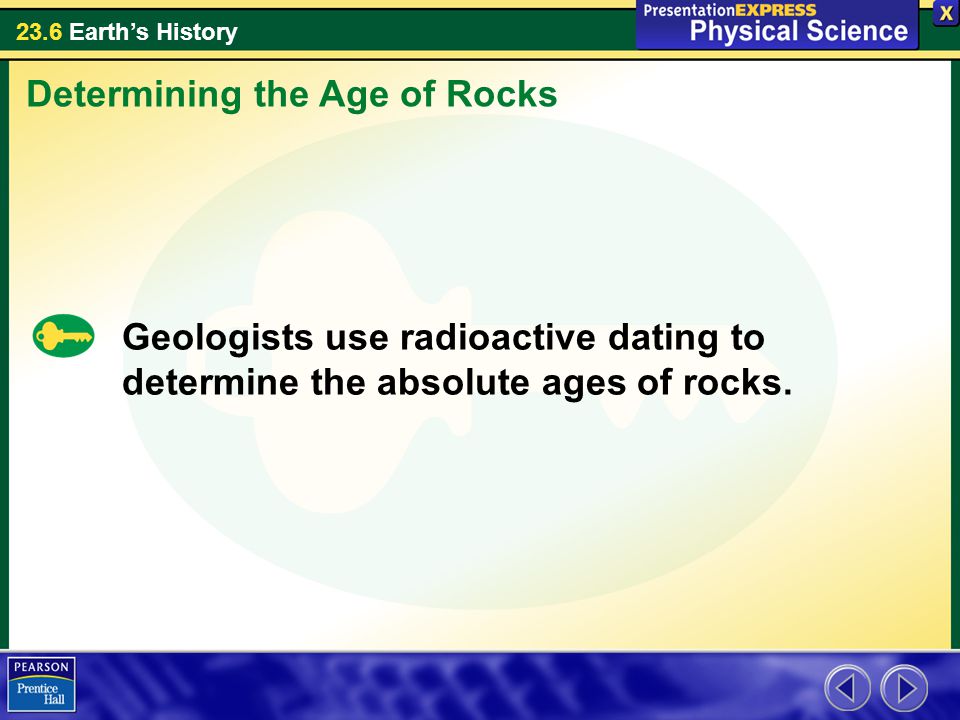 23.6 Earth's History

PresentationEXPRESS
Physical Science

X

Determining the Age of Rocks

Geologists use radioactive dating to determine the absolute ages of rocks.

PEARSON
Prentice Hall